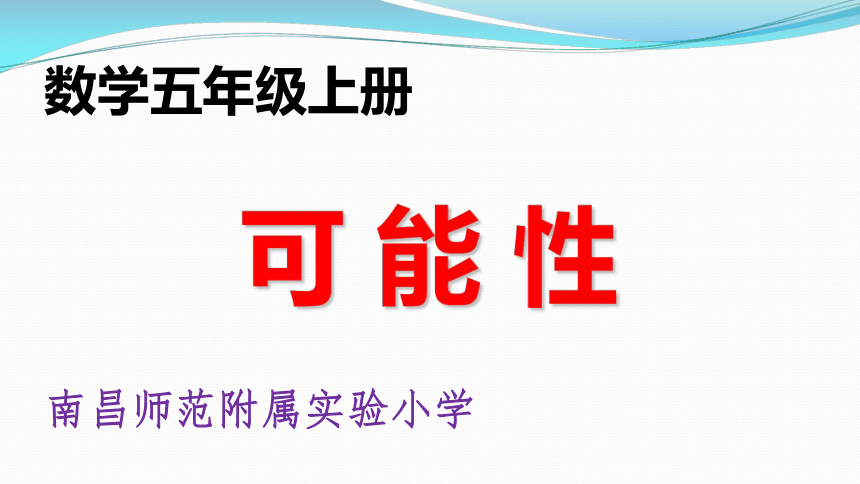 数学五年级上册

可 能 性

南昌师范附属实验小学